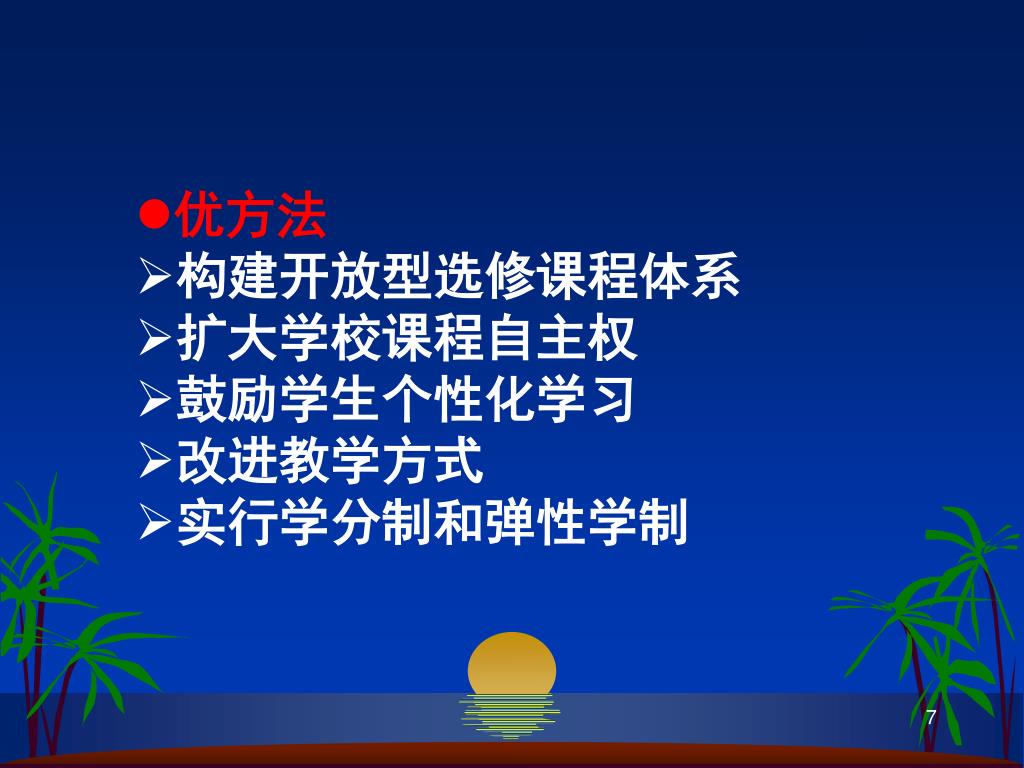 ●优方法
➢构建开放型选修课程体系
➢扩大学校课程自主权
➢鼓励学生个性化学习
➢改进教学方式
➢实行学分制和弹性学制

7